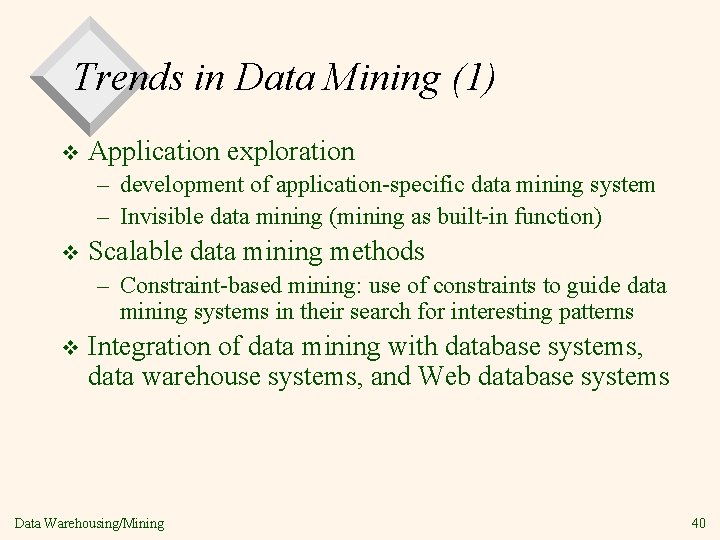 Trends in Data Mining (1)

❖ Application exploration
– development of application-specific data mining system
– Invisible data mining (mining as built-in function)

❖ Scalable data mining methods
– Constraint-based mining: use of constraints to guide data mining systems in their search for interesting patterns

❖ Integration of data mining with database systems, data warehouse systems, and Web database systems

Data Warehousing/Mining

40